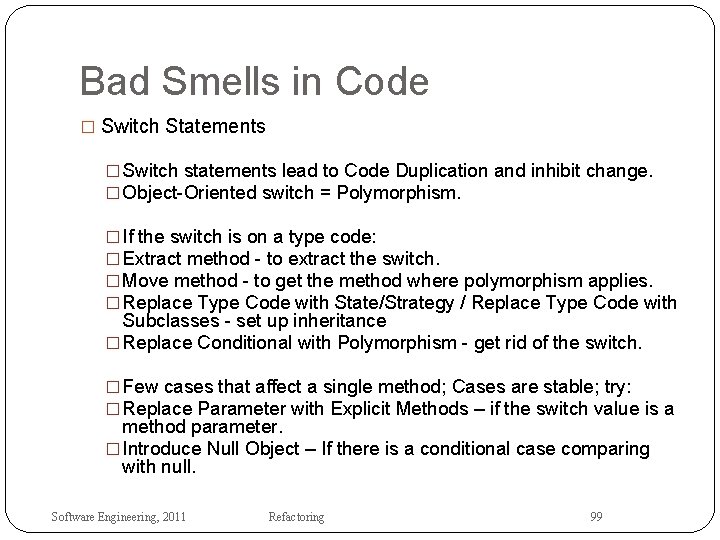 Bad Smells in Code

□ Switch Statements

□ Switch statements lead to Code Duplication and inhibit change.
□ Object-Oriented switch = Polymorphism.

□ If the switch is on a type code:
□ Extract method - to extract the switch.
□ Move method - to get the method where polymorphism applies.
□ Replace Type Code with State/Strategy / Replace Type Code with Subclasses - set up inheritance
□ Replace Conditional with Polymorphism - get rid of the switch.

□ Few cases that affect a single method; Cases are stable; try:
□ Replace Parameter with Explicit Methods – if the switch value is a method parameter.
□ Introduce Null Object – If there is a conditional case comparing with null.

Software Engineering, 2011

Refactoring

99